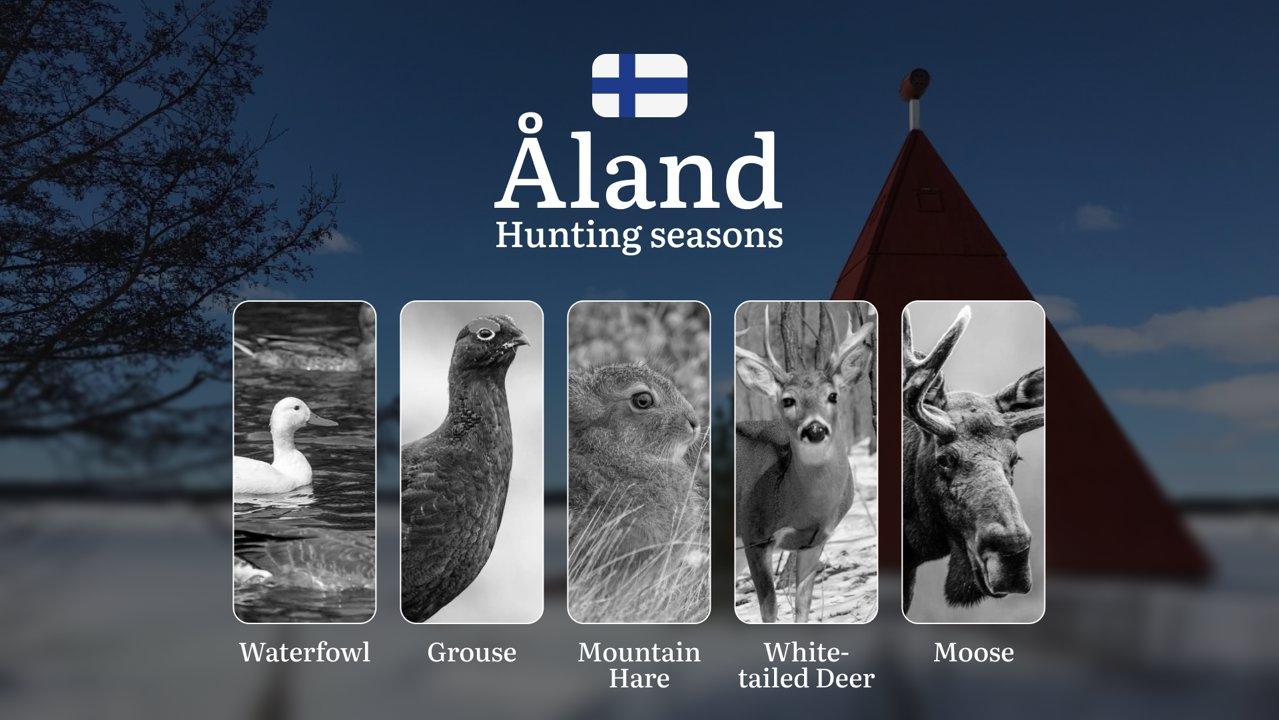 Åland
Hunting seasons

Waterfowl

Grouse

Mountain Hare

White-tailed Deer

Moose